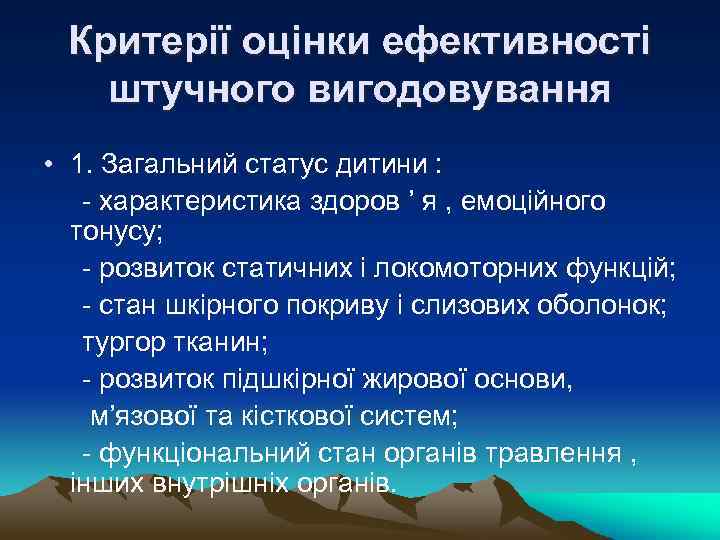 Критерії оцінки ефективності штучного вигодовування

• 1. Загальний статус дитини :
- характеристика здоров ’ я , емоційного тонусу;
- розвиток статичних і локомоторних функцій;
- стан шкірного покриву і слизових оболонок; тургор тканин;
- розвиток підшкірної жирової основи, м’язової та кісткової систем;
- функціональний стан органів травлення , інших внутрішніх органів.